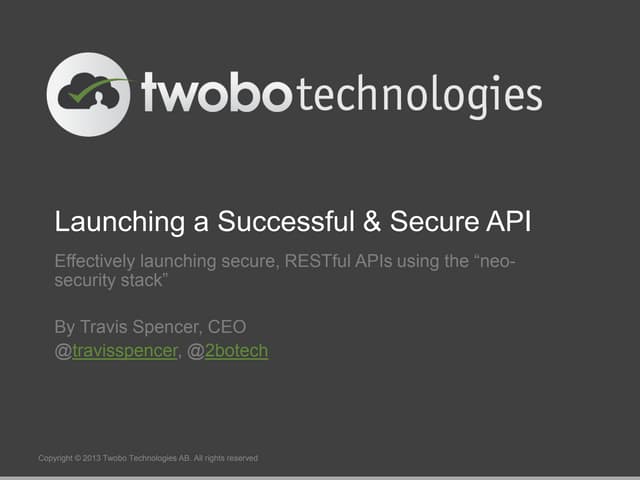 twobotechnologies

Launching a Successful & Secure API

Effectively launching secure, RESTful APIs using the “neo-security stack”

By Travis Spencer, CEO
@travisspencer, @2botech

Copyright © 2013 Twobo Technologies AB. All rights reserved